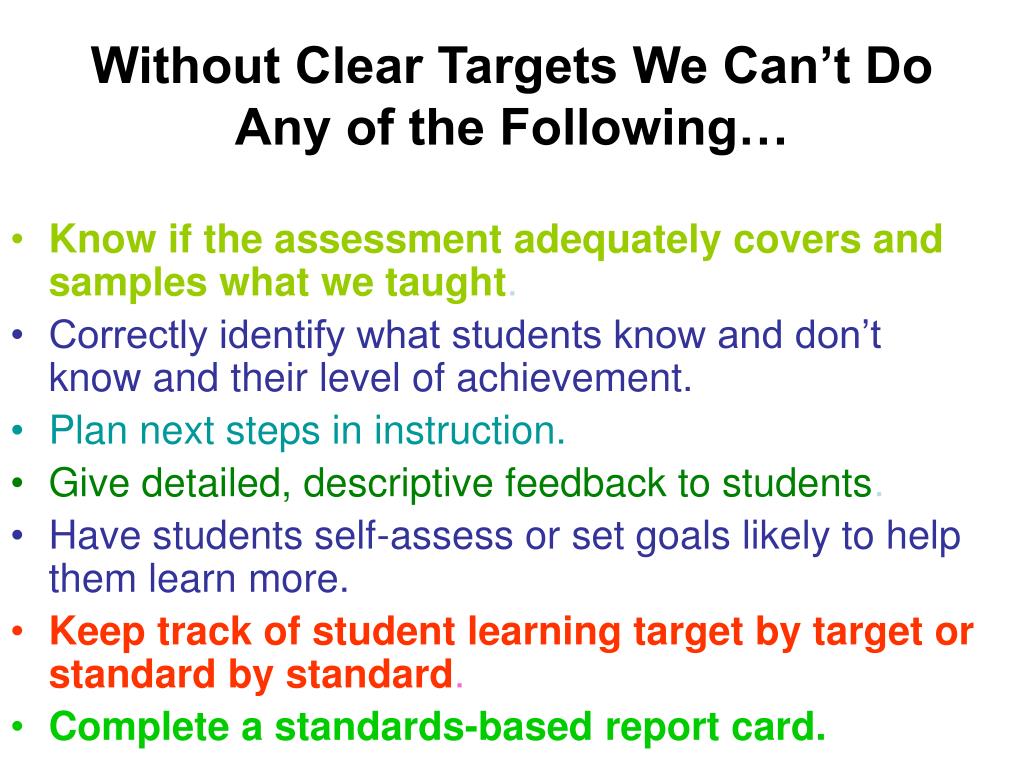 Without Clear Targets We Can’t Do Any of the Following…

• Know if the assessment adequately covers and samples what we taught.
• Correctly identify what students know and don’t know and their level of achievement.
• Plan next steps in instruction.
• Give detailed, descriptive feedback to students.
• Have students self-assess or set goals likely to help them learn more.
• Keep track of student learning target by target or standard by standard.
• Complete a standards-based report card.